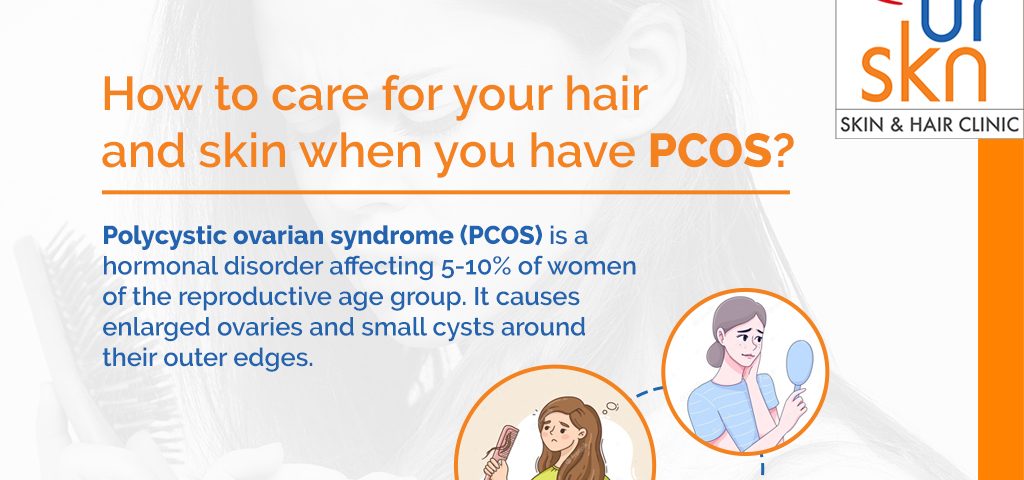 ur
skn
SKIN & HAIR CLINIC

How to care for your hair and skin when you have PCOS?

Polycystic ovarian syndrome (PCOS) is a hormonal disorder affecting 5-10% of women of the reproductive age group. It causes enlarged ovaries and small cysts around their outer edges.